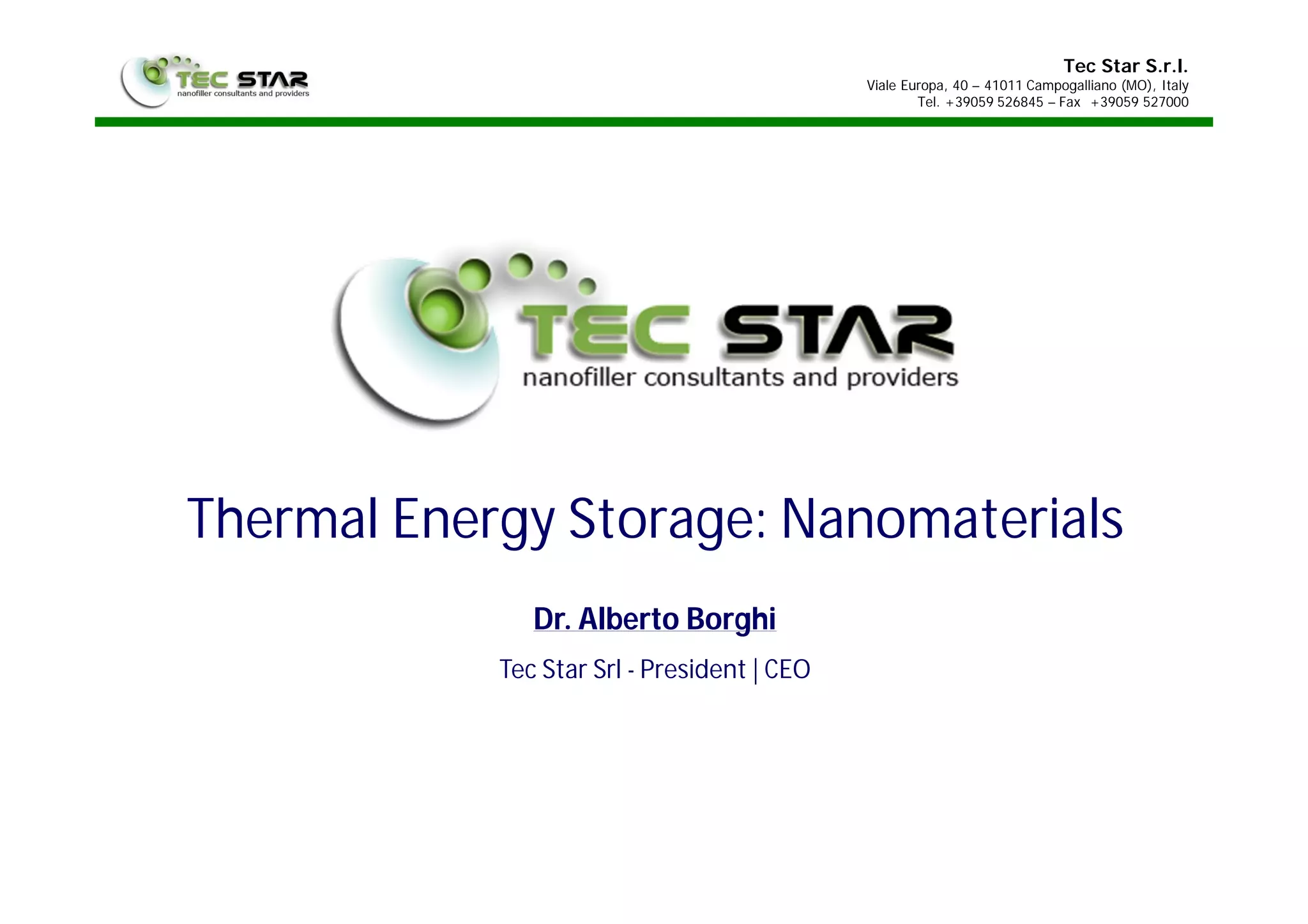 TEC STAR
nanofiller consultants and providers

Tec Star S.r.l.
Viale Europa, 40 – 41011 Campogalliano (MO), Italy
Tel. +39059 526845 – Fax +39059 527000

TEC STAR
nanofiller consultants and providers

Thermal Energy Storage: Nanomaterials

Dr. Alberto Borghi

Tec Star Srl - President | CEO